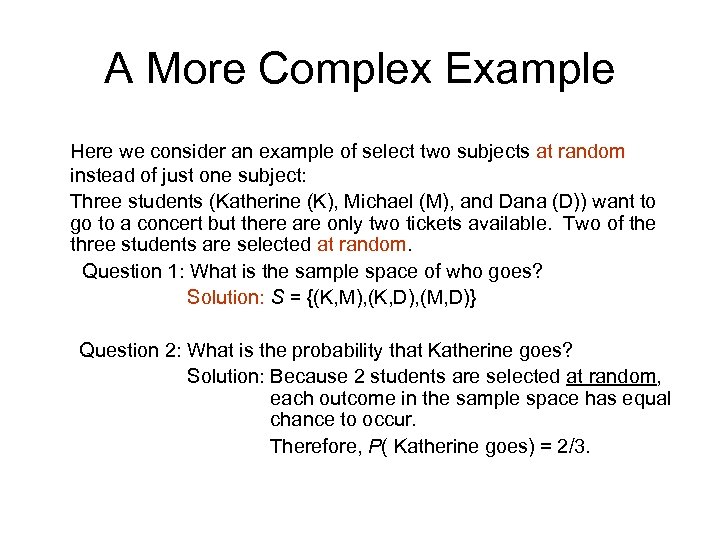 A More Complex Example

Here we consider an example of select two subjects at random instead of just one subject:

Three students (Katherine (K), Michael (M), and Dana (D)) want to go to a concert but there are only two tickets available. Two of the three students are selected at random.

Question 1: What is the sample space of who goes?

Solution: $S = \{(K,M),(K,D),(M,D)\}$

Question 2: What is the probability that Katherine goes?

Solution: Because 2 students are selected at random, each outcome in the sample space has equal chance to occur.

Therefore, $P($ Katherine goes$) = 2/3$.